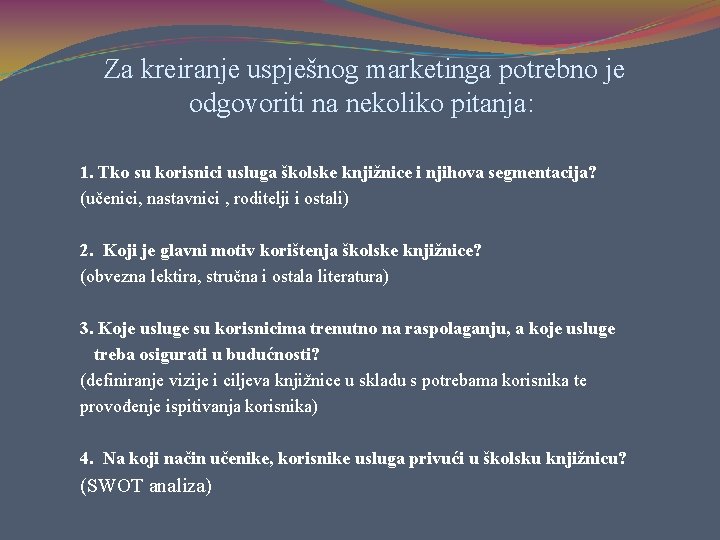 Za kreiranje uspješnog marketinga potrebno je odgovoriti na nekoliko pitanja:

1. Tko su korisnici usluga školske knjižnice i njihova segmentacija?
(učenici, nastavnici , roditelji i ostali)

2. Koji je glavni motiv korištenja školske knjižnice?
(obvezna lektira, stručna i ostala literatura)

3. Koje usluge su korisnicima trenutno na raspolaganju, a koje usluge treba osigurati u budućnosti?
(definiranje vizije i ciljeva knjižnice u skladu s potrebama korisnika te provođenje ispitivanja korisnika)

4. Na koji način učenike, korisnike usluga privući u školsku knjižnicu?
(SWOT analiza)